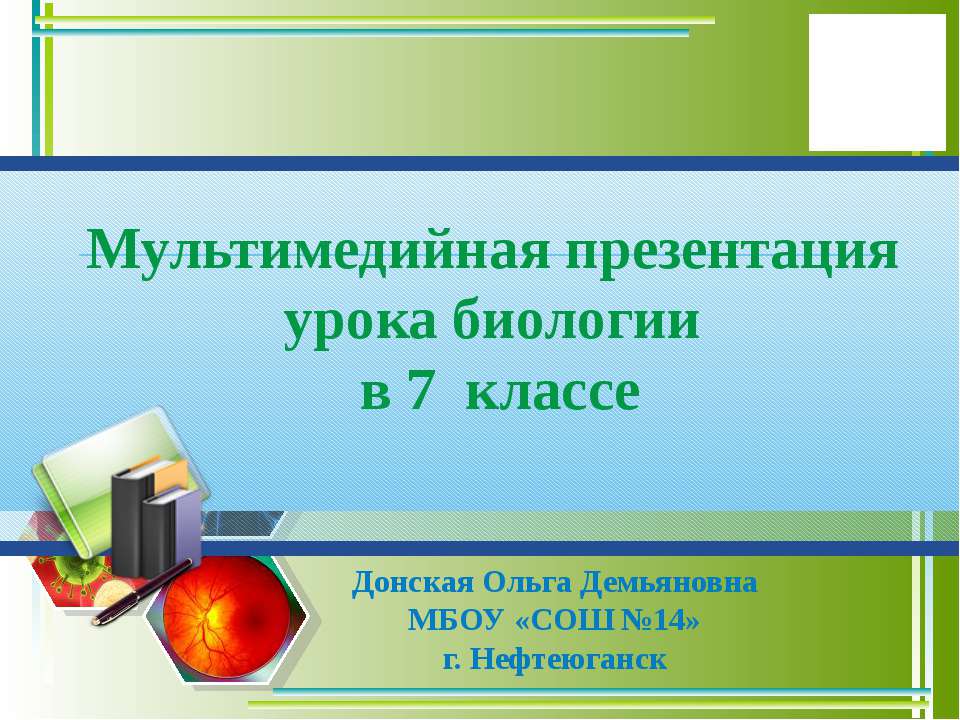 Мультимедийная презентация урока биологии в 7 классе

Донская Ольга Демьяновна
МБОУ «СОШ №14»
г. Нефтеюганск